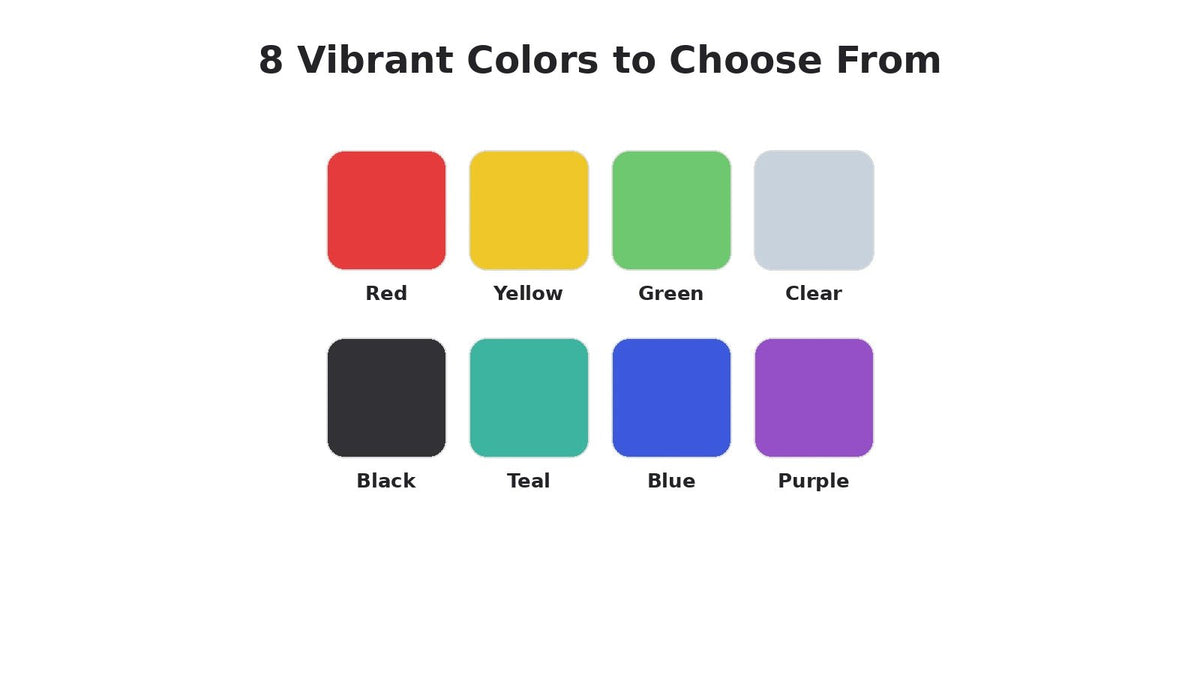 8 Vibrant Colors to Choose From

Red
Yellow
Green
Clear

Black
Teal
Blue
Purple